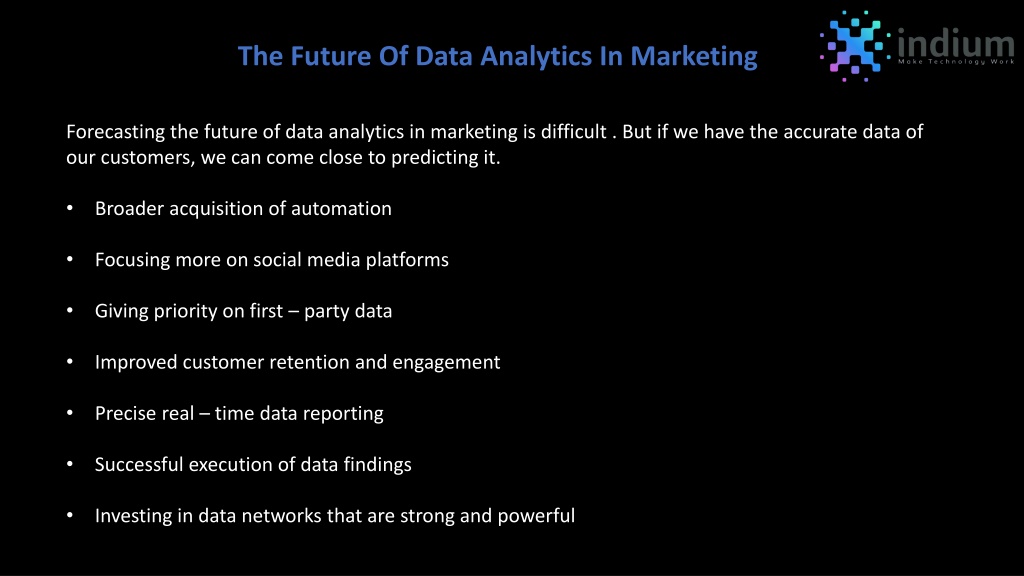 The Future Of Data Analytics In Marketing

indium
Make Technology Work

Forecasting the future of data analytics in marketing is difficult . But if we have the accurate data of our customers, we can come close to predicting it.

• Broader acquisition of automation

• Focusing more on social media platforms

• Giving priority on first – party data

• Improved customer retention and engagement

• Precise real – time data reporting

• Successful execution of data findings

• Investing in data networks that are strong and powerful